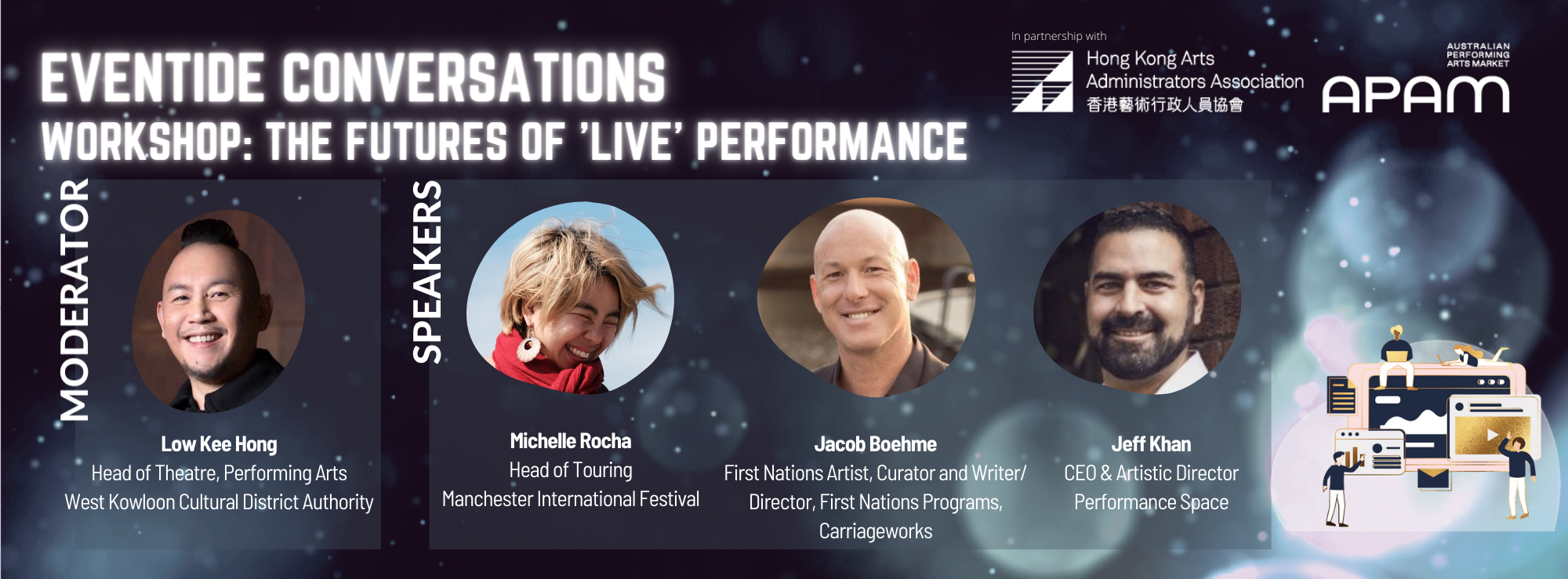 EVENTIDE CONVERSATIONS
WORKSHOP: THE FUTURES OF 'LIVE' PERFORMANCE

In partnership with
Hong Kong Arts Administrators Association
香港藝術行政人員協會

AUSTRALIAN PERFORMING ARTS MARKET
APAM

MODERATOR

Low Kee Hong
Head of Theatre, Performing Arts
West Kowloon Cultural District Authority

SPEAKERS

Michelle Rocha
Head of Touring
Manchester International Festival

Jacob Boehme
First Nations Artist, Curator and Writer/
Director, First Nations Programs,
Carriageworks

Jeff Khan
CEO & Artistic Director
Performance Space